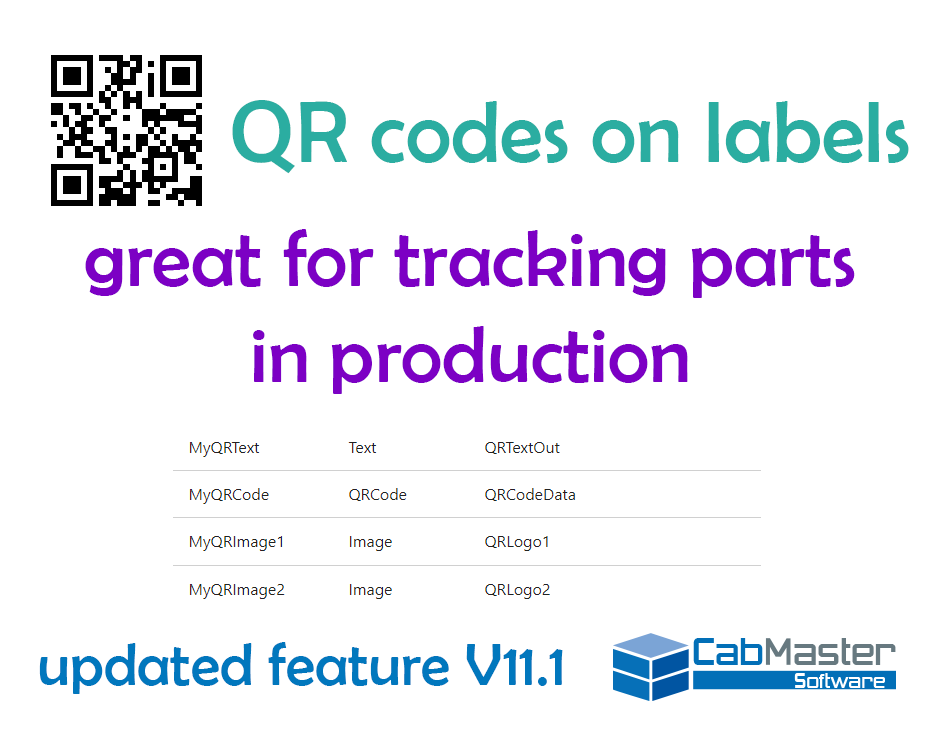 QR codes on labels

great for tracking parts in production

| MyQRText | Text | QRTextOut |
|---|---|---|
| MyQRCode | QRCode | QRCodeData |
| MyQRImage1 | Image | QRLogo1 |
| MyQRImage2 | Image | QRLogo2 |

updated feature V11.1

CabMaster Software